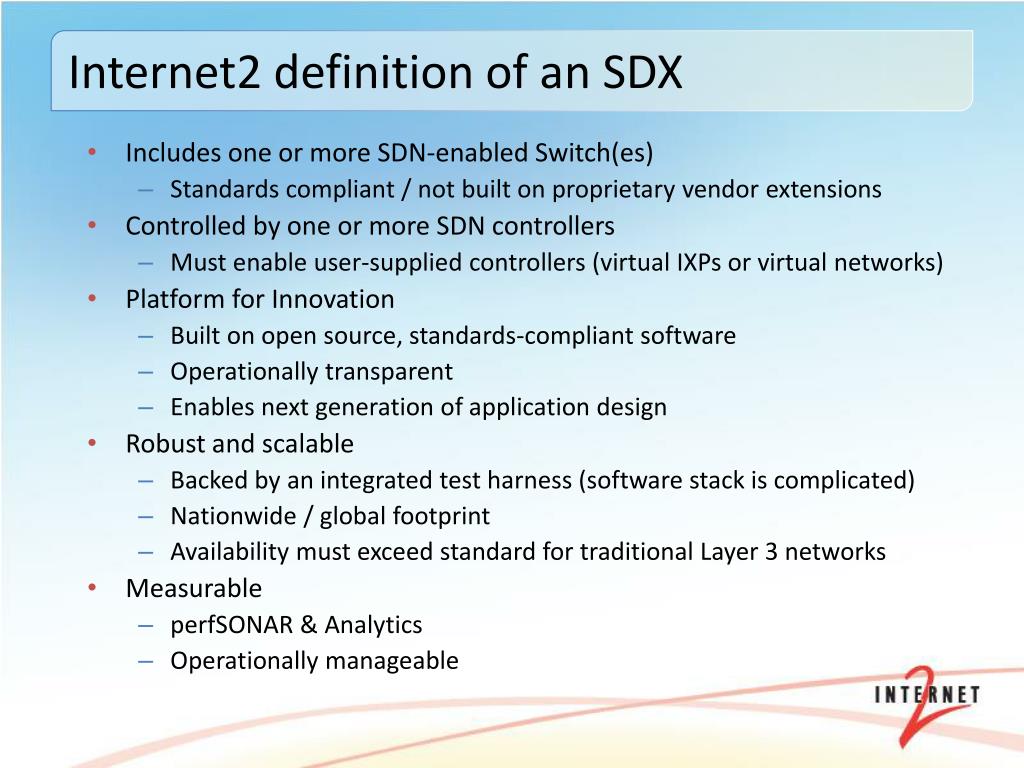 Internet2 definition of an SDX

• Includes one or more SDN-enabled Switch(es)
  – Standards compliant / not built on proprietary vendor extensions
• Controlled by one or more SDN controllers
  – Must enable user-supplied controllers (virtual IXPs or virtual networks)
• Platform for Innovation
  – Built on open source, standards-compliant software
  – Operationally transparent
  – Enables next generation of application design
• Robust and scalable
  – Backed by an integrated test harness (software stack is complicated)
  – Nationwide / global footprint
  – Availability must exceed standard for traditional Layer 3 networks
• Measurable
  – perfSONAR & Analytics
  – Operationally manageable

INTERNET 2